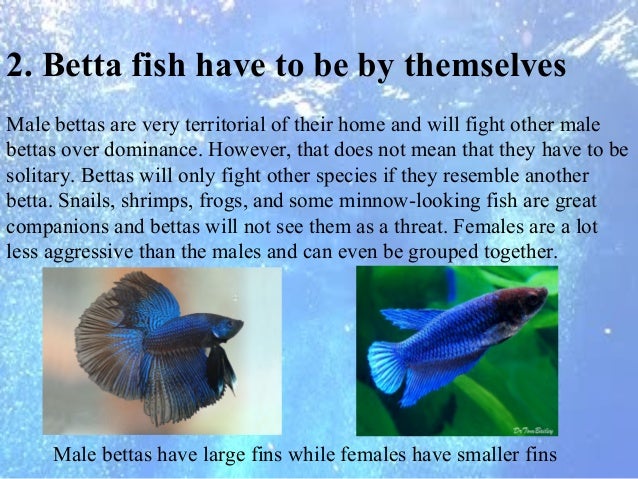 2. Betta fish have to be by themselves

Male bettas are very territorial of their home and will fight other male bettas over dominance. However, that does not mean that they have to be solitary. Bettas will only fight other species if they resemble another betta. Snails, shrimps, frogs, and some minnow-looking fish are great companions and bettas will not see them as a threat. Females are a lot less aggressive than the males and can even be grouped together.

DrTomBailey

Male bettas have large fins while females have smaller fins